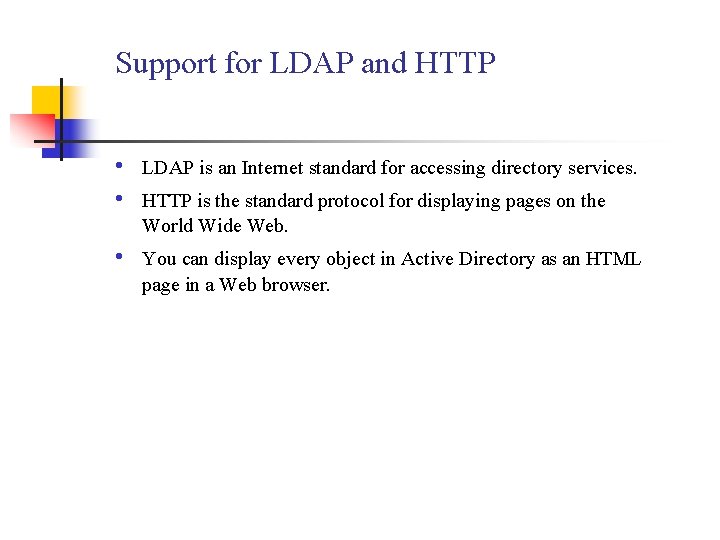 Support for LDAP and HTTP

• LDAP is an Internet standard for accessing directory services.
• HTTP is the standard protocol for displaying pages on the World Wide Web.
• You can display every object in Active Directory as an HTML page in a Web browser.